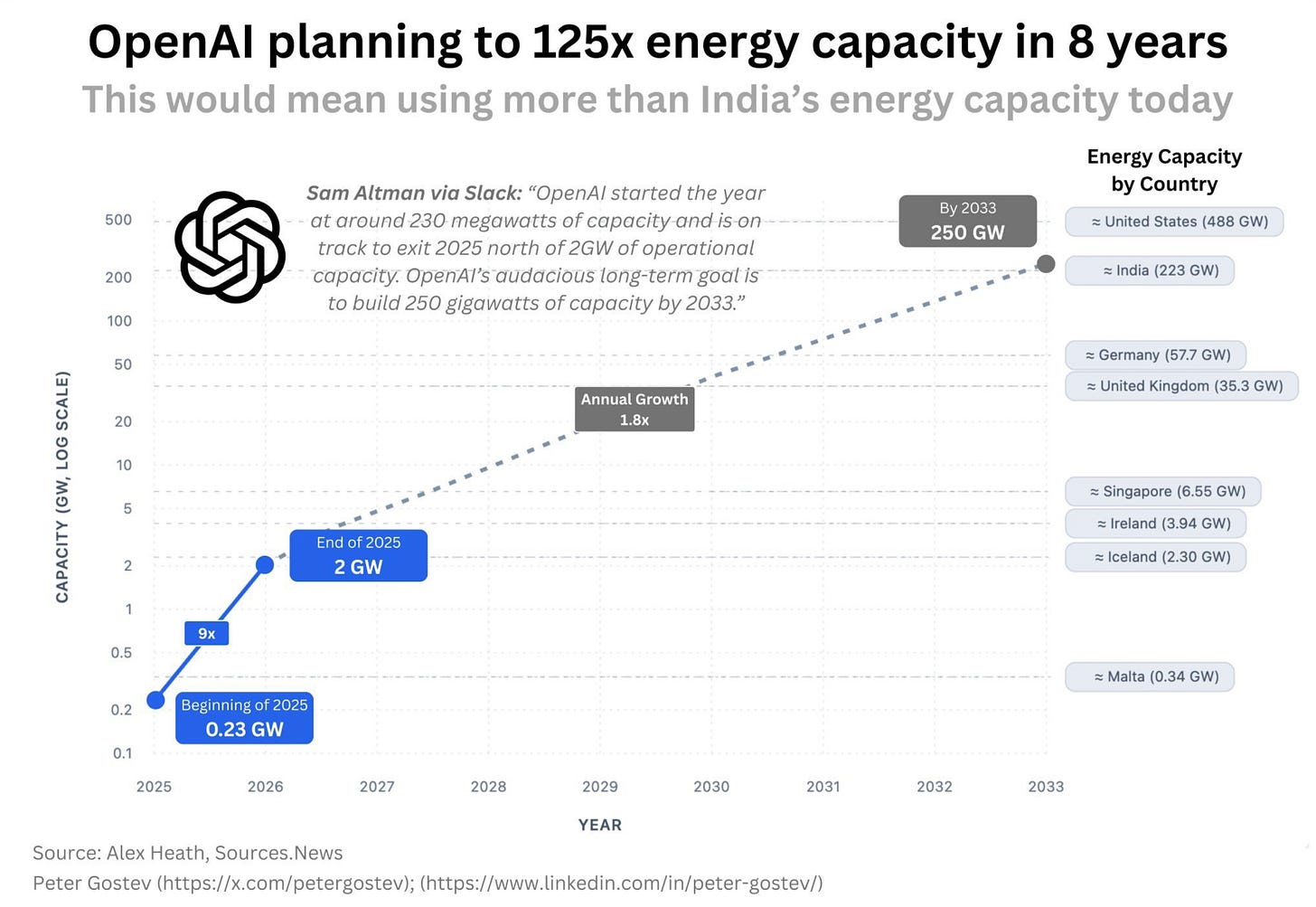 OpenAI planning to 125x energy capacity in 8 years
This would mean using more than India's energy capacity today

Sam Altman via Slack: "OpenAI started the year at around 230 megawatts of capacity and is on track to exit 2025 north of 2GW of operational capacity. OpenAI's audacious long-term goal is to build 250 gigawatts of capacity by 2033."

Energy Capacity by Country

≈ United States (488 GW)
≈ India (223 GW)
≈ Germany (57.7 GW)
≈ United Kingdom (35.3 GW)
≈ Singapore (6.55 GW)
≈ Ireland (3.94 GW)
≈ Iceland (2.30 GW)
≈ Malta (0.34 GW)

By 2033
250 GW

Annual Growth
1.8x

End of 2025
2 GW

9x

Beginning of 2025
0.23 GW

CAPACITY (GW, LOG SCALE)

500
200
100
50
20
10
5
2
1
0.5
0.2
0.1

2025 2026 2027 2028 2029 2030 2031 2032 2033

YEAR

Source: Alex Heath, Sources.News
Peter Gostev (https://x.com/petergostev); (https://www.linkedin.com/in/peter-gostev/)